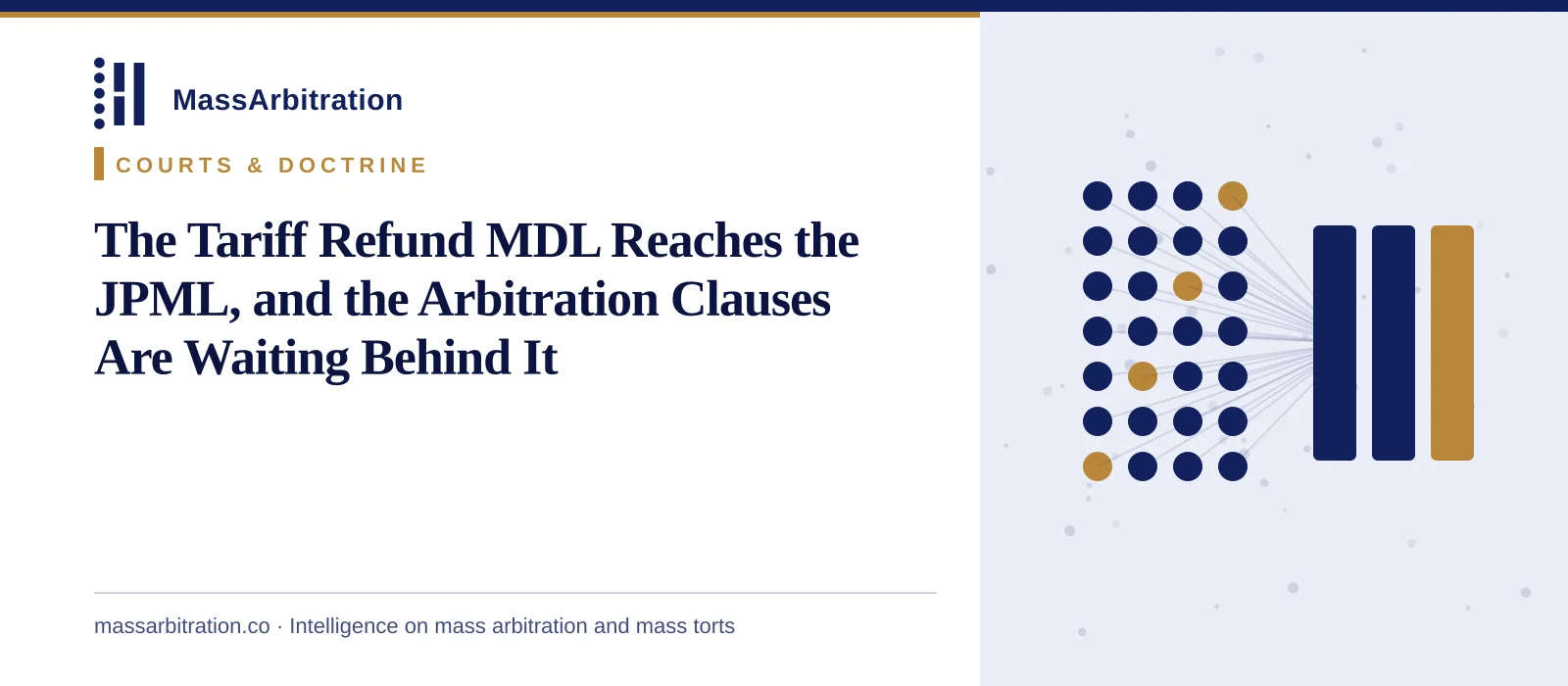 MassArbitration

COURTS & DOCTRINE

The Tariff Refund MDL Reaches the JPML, and the Arbitration Clauses Are Waiting Behind It

massarbitration.co · Intelligence on mass arbitration and mass torts